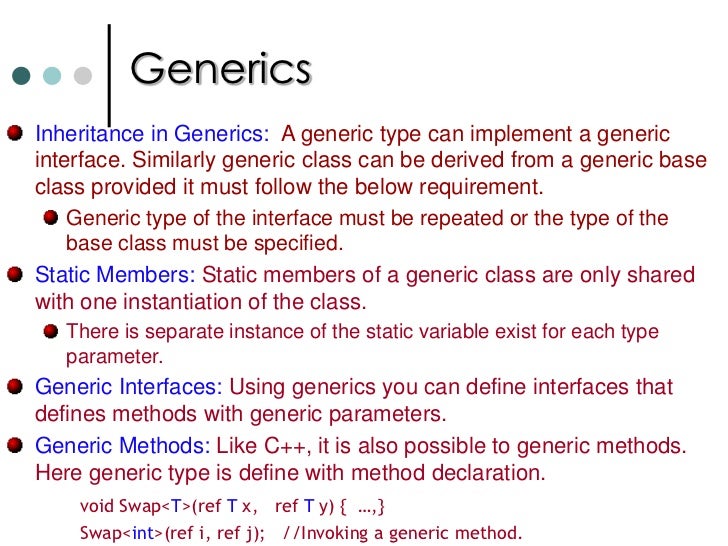 Generics

Inheritance in Generics: A generic type can implement a generic interface. Similarly generic class can be derived from a generic base class provided it must follow the below requirement.

Generic type of the interface must be repeated or the type of the base class must be specified.

Static Members: Static members of a generic class are only shared with one instantiation of the class.

There is separate instance of the static variable exist for each type parameter.

Generic Interfaces: Using generics you can define interfaces that defines methods with generic parameters.

Generic Methods: Like C++, it is also possible to generic methods. Here generic type is define with method declaration.

void Swap<T>(ref T x, ref T y) { ...,}

Swap<int>(ref i, ref j); //Invoking a generic method.